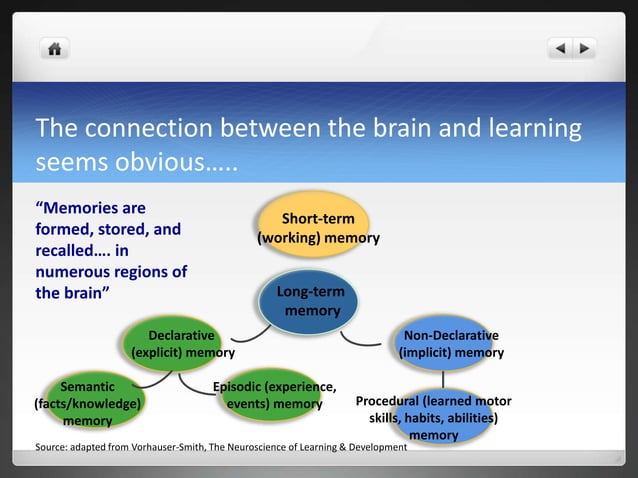 The connection between the brain and learning seems obvious…..

"Memories are formed, stored, and recalled…. in numerous regions of the brain"

Short-term (working) memory

Long-term memory

Declarative (explicit) memory

Non-Declarative (implicit) memory

Semantic (facts/knowledge) memory

Episodic (experience, events) memory

Procedural (learned motor skills, habits, abilities) memory

Source: adapted from Vorhauser-Smith, The Neuroscience of Learning & Development